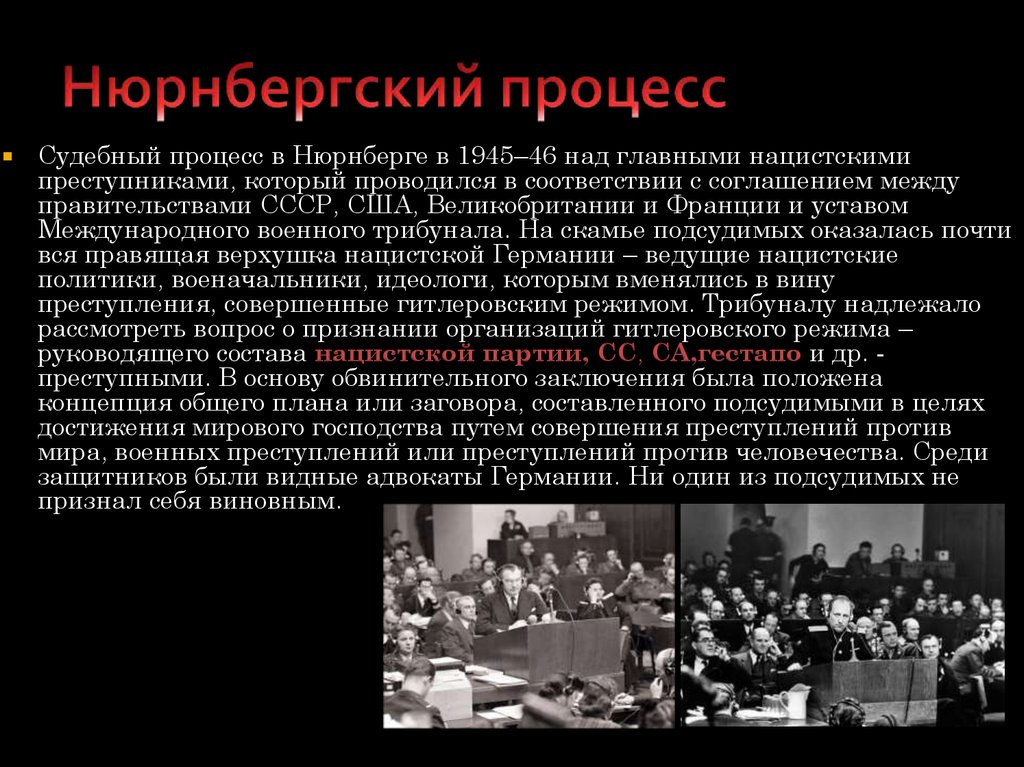 Нюрнбергский процесс

Судебный процесс в Нюрнберге в 1945–46 над главными нацистскими преступниками, который проводился в соответствии с соглашением между правительствами СССР, США, Великобритании и Франции и уставом Международного военного трибунала. На скамье подсудимых оказалась почти вся правящая верхушка нацистской Германии – ведущие нацистские политики, военачальники, идеологи, которым вменялись в вину преступления, совершенные гитлеровским режимом. Трибуналу надлежало рассмотреть вопрос о признании организаций гитлеровского режима – руководящего состава нацистской партии, СС, СА,гестапо и др. - преступными. В основу обвинительного заключения была положена концепция общего плана или заговора, составленного подсудимыми в целях достижения мирового господства путем совершения преступлений против мира, военных преступлений или преступлений против человечества. Среди защитников были видные адвокаты Германии. Ни один из подсудимых не признал себя виновным.